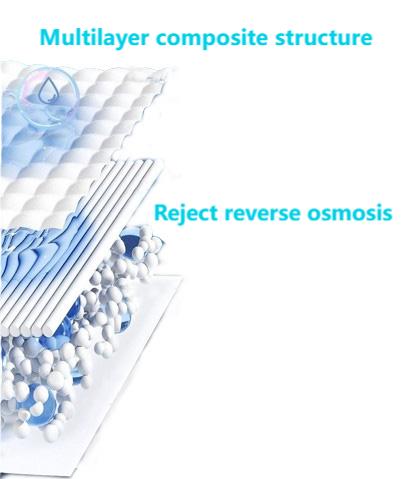 Multilayer composite structure

Reject reverse osmosis